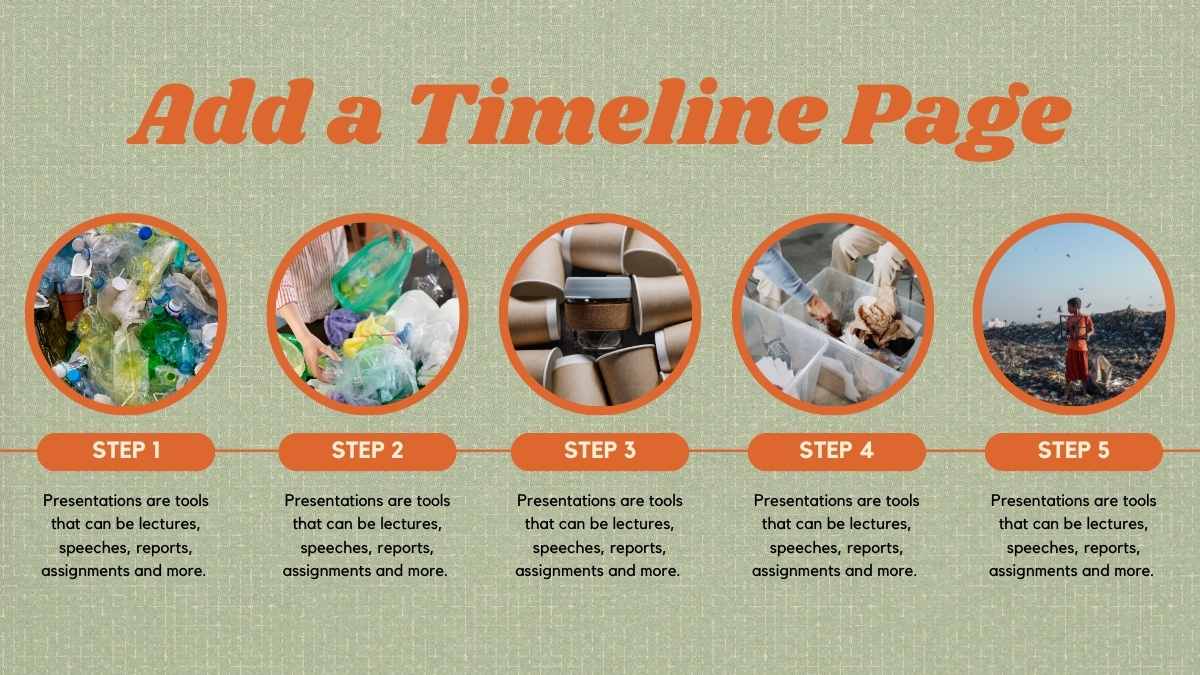 Add a Timeline Page

STEP 1

Presentations are tools that can be lectures, speeches, reports, assignments and more.

STEP 2

Presentations are tools that can be lectures, speeches, reports, assignments and more.

STEP 3

Presentations are tools that can be lectures, speeches, reports, assignments and more.

STEP 4

Presentations are tools that can be lectures, speeches, reports, assignments and more.

STEP 5

Presentations are tools that can be lectures, speeches, reports, assignments and more.